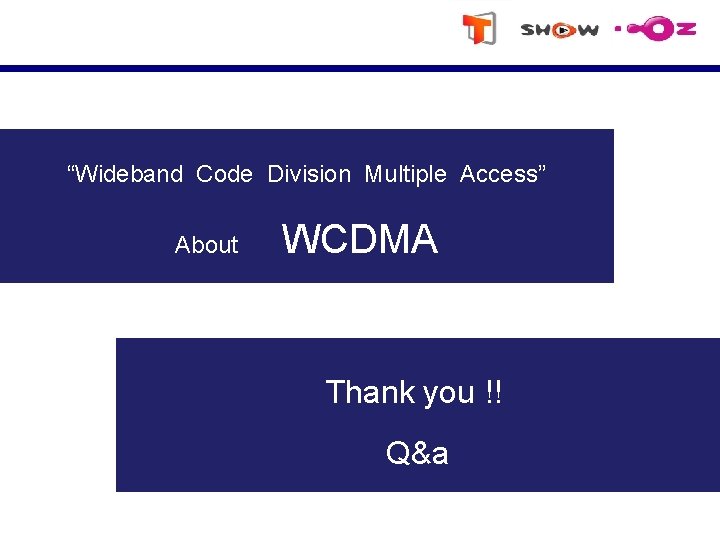 T SHOW OZ

“Wideband Code Division Multiple Access”

About WCDMA

Thank you !!

Q&a